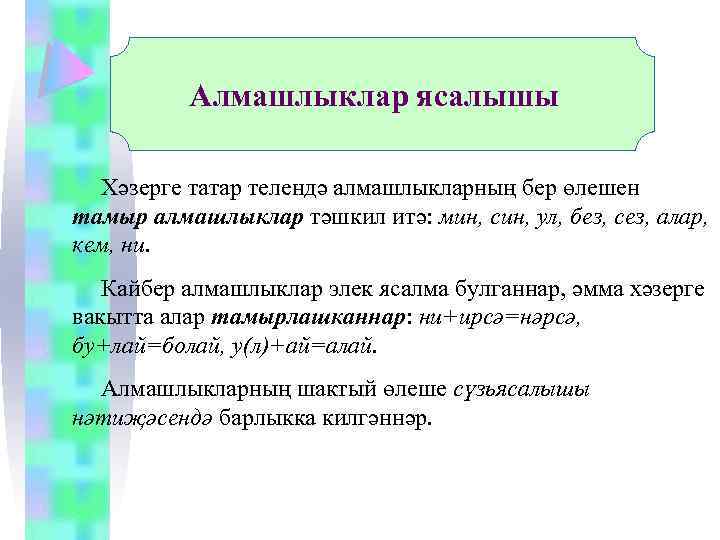 Алмашлыклар ясалышы

Хәзерге татар телендә алмашлыкларның бер өлешен тамыр алмашлыклар тәшкил итә: мин, син, ул, без, сез, алар, кем, ни.

Кайбер алмашлыклар элек ясалма булганнар, әмма хәзерге вакытта алар тамырлашканнар: ни+ирсә=нәрсә, бу+лай=болай, у(л)+ай=алай.

Алмашлыкларның шактый өлеше сүзьясалышы нәтиҗәсендә барлыкка килгәннәр.